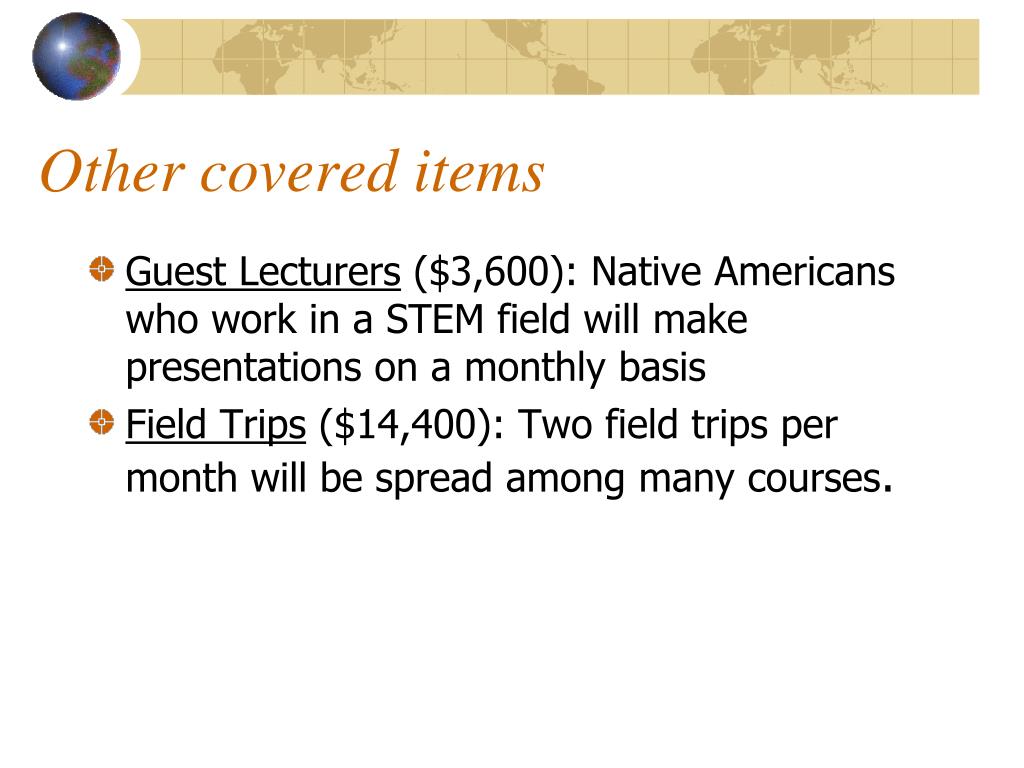 Other covered items

Guest Lecturers (\$3,600): Native Americans who work in a STEM field will make presentations on a monthly basis

Field Trips (\$14,400): Two field trips per month will be spread among many courses.